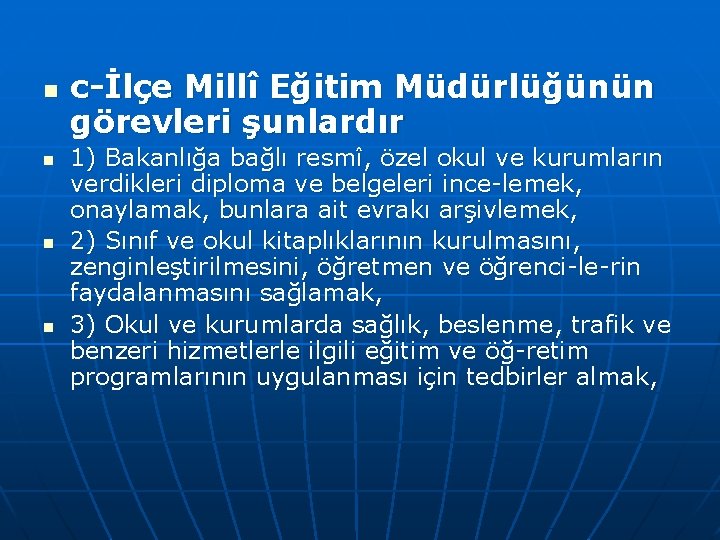 c-İlçe Millî Eğitim Müdürlüğünün görevleri şunlardır

1) Bakanlığa bağlı resmî, özel okul ve kurumların verdikleri diploma ve belgeleri ince-lemek, onaylamak, bunlara ait evrakı arşivlemek,

2) Sınıf ve okul kitaplıklarının kurulmasını, zenginleştirilmesini, öğretmen ve öğrenci-le-rin faydalanmasını sağlamak,

3) Okul ve kurumlarda sağlık, beslenme, trafik ve benzeri hizmetlerle ilgili eğitim ve öğ-retim programlarının uygulanması için tedbirler almak,